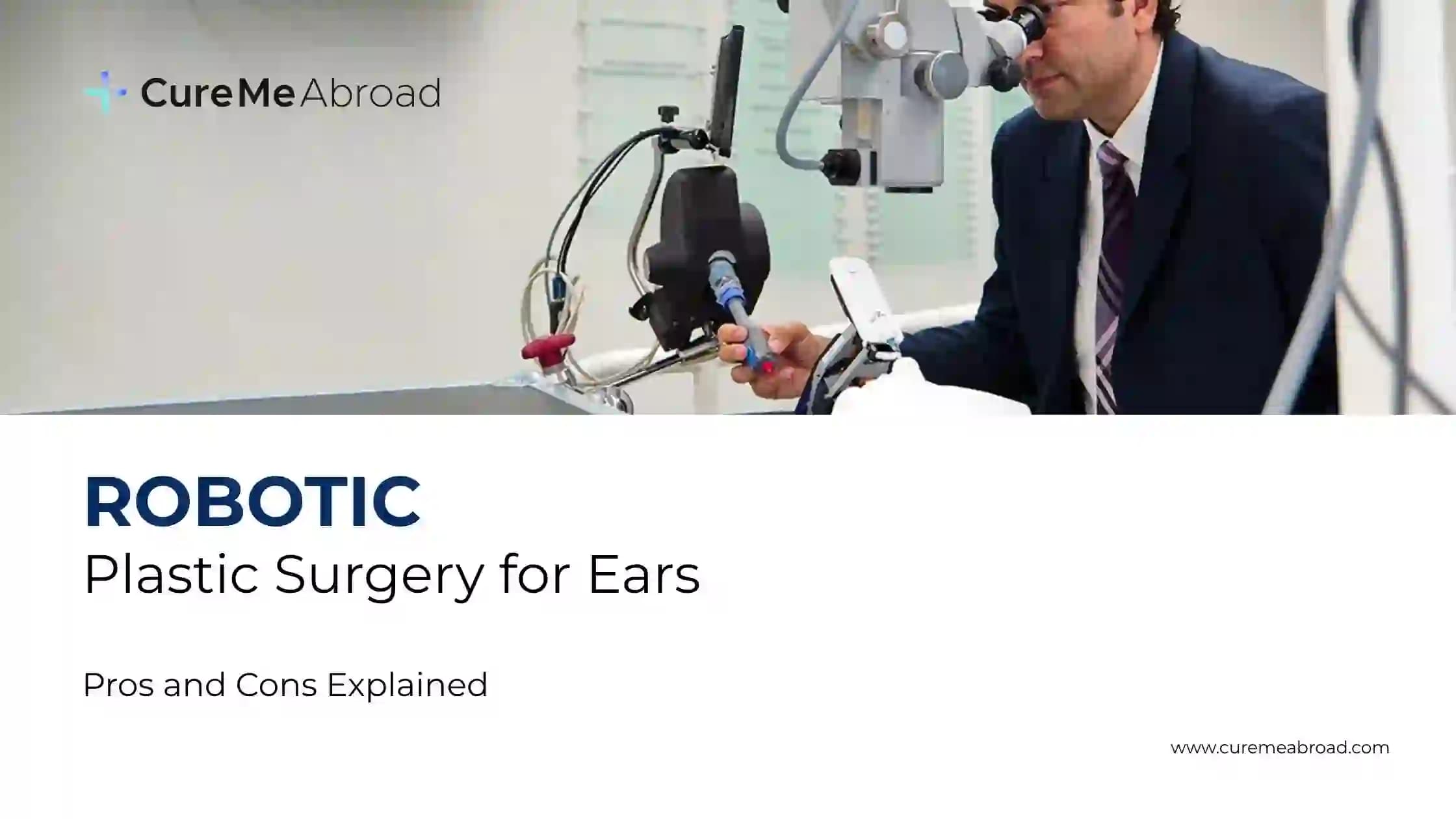 CureMeAbroad

ROBOTIC
Plastic Surgery for Ears

Pros and Cons Explained

www.curemeabroad.com